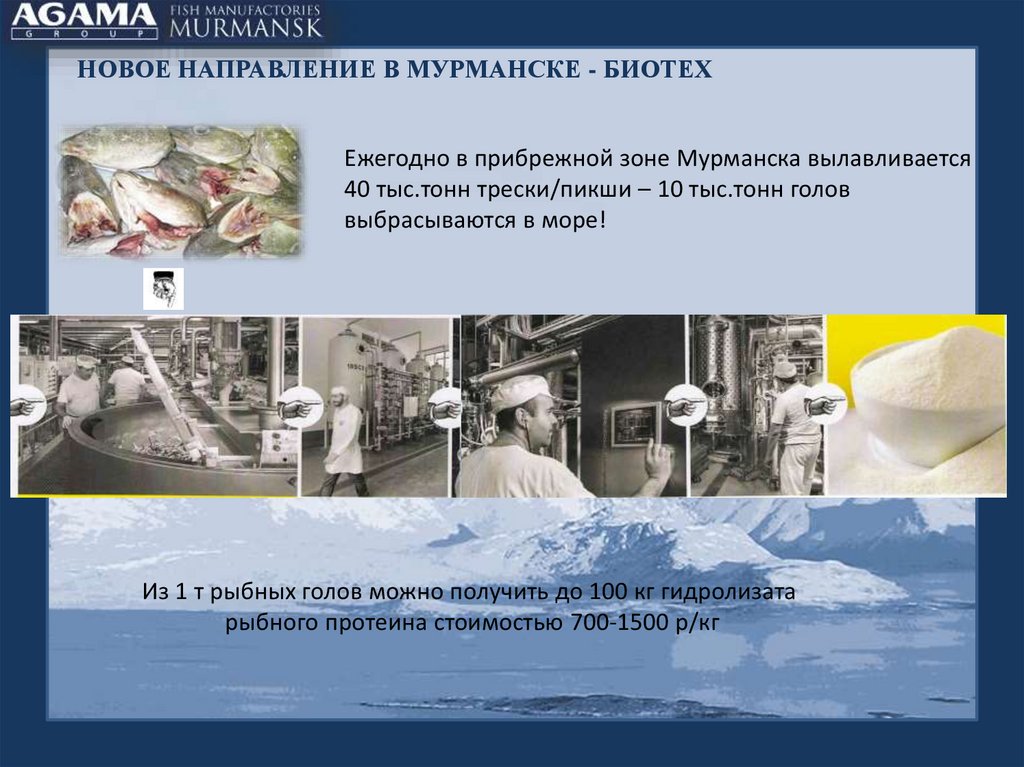 AGAMA
GROUP
FISH MANUFACTORIES
MURMANSK

НОВОЕ НАПРАВЛЕНИЕ В МУРМАНСКЕ - БИОТЕХ

Ежегодно в прибрежной зоне Мурманска вылавливается 40 тыс.тонн трески/пикши – 10 тыс.тонн голов выбрасываются в море!

Из 1 т рыбных голов можно получить до 100 кг гидролизата рыбного протеина стоимостью 700-1500 р/кг